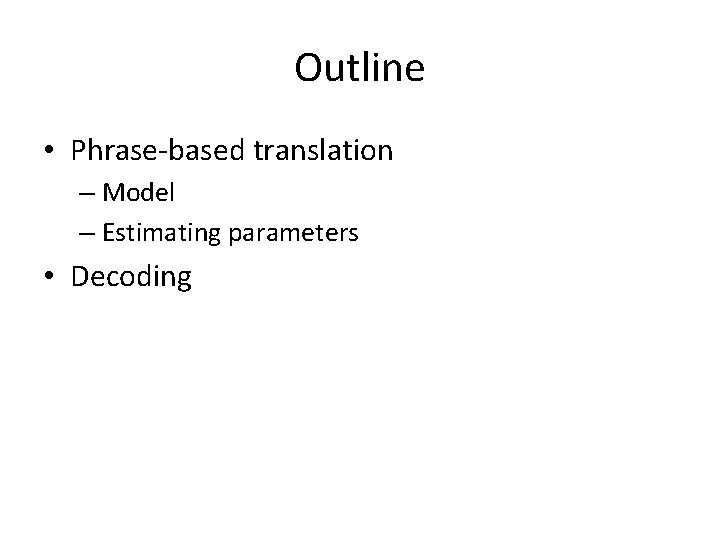 Outline

• Phrase-based translation
– Model
– Estimating parameters
• Decoding